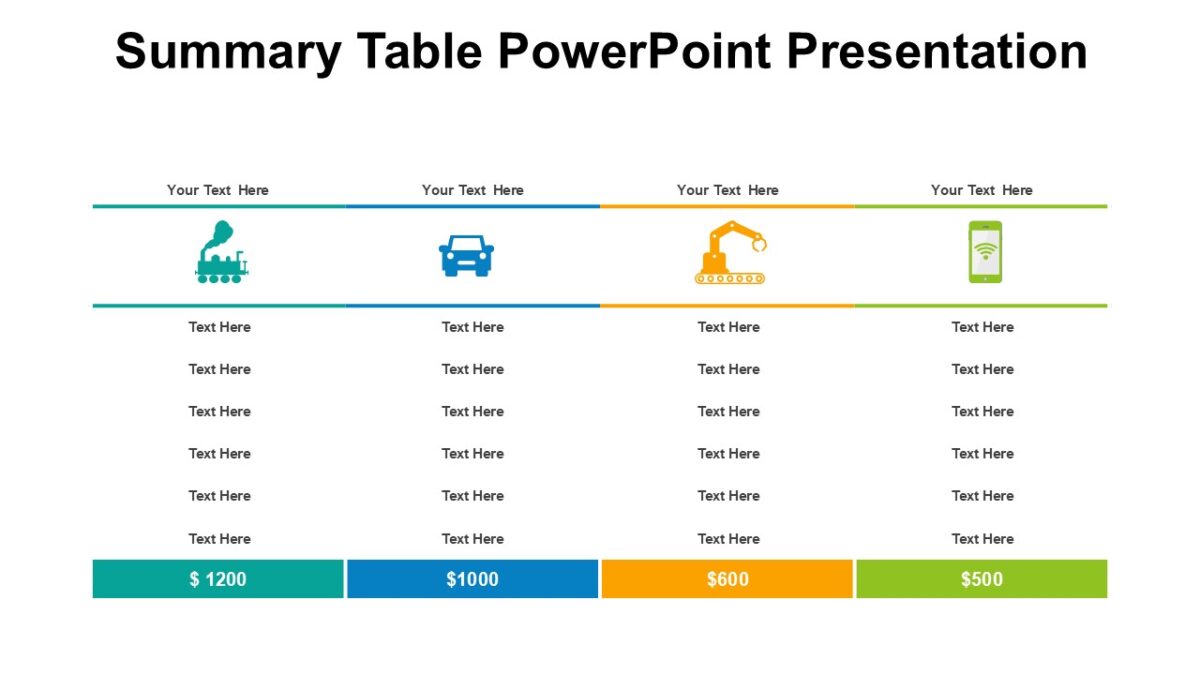 Summary Table PowerPoint Presentation

| Your Text Here | Your Text Here | Your Text Here | Your Text Here |
|---|---|---|---|
| Text Here | Text Here | Text Here | Text Here |
| Text Here | Text Here | Text Here | Text Here |
| Text Here | Text Here | Text Here | Text Here |
| Text Here | Text Here | Text Here | Text Here |
| Text Here | Text Here | Text Here | Text Here |
| Text Here | Text Here | Text Here | Text Here |
| $ 1200 | $1000 | $600 | $500 |